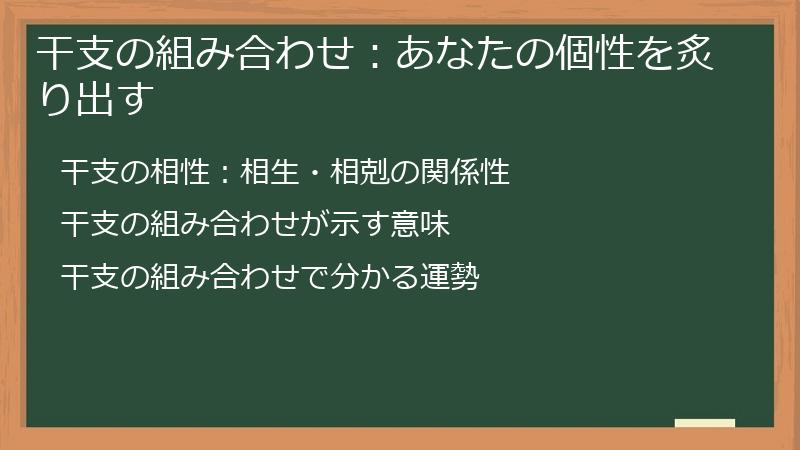 干支の組み合わせ：あなたの個性を炙り出す

干支の相性：相生・相剋の関係性

干支の組み合わせが示す意味

干支の組み合わせで分かる運勢